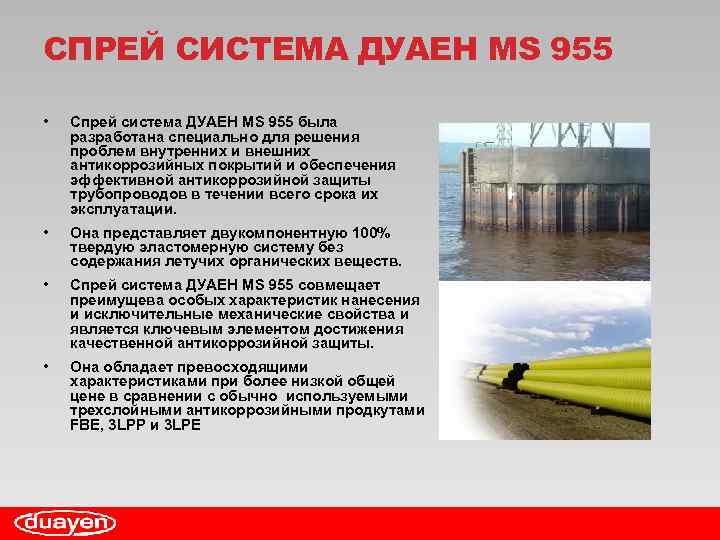 СПРЕЙ СИСТЕМА ДУАЕН MS 955

• Спрей система ДУАЕН MS 955 была разработана специально для решения проблем внутренних и внешних антикоррозийных покрытий и обеспечения эффективной антикоррозийной защиты трубопроводов в течении всего срока их эксплуатации.

• Она представляет двукомпонентную 100% твердую эластомерную систему без содержания летучих органических веществ.

• Спрей система ДУАЕН MS 955 совмещает преимущева особых характеристик нанесения и исключительные механические свойства и является ключевым элементом достижения качественной антикоррозийной защиты.

• Она обладает превосходящими характеристиками при более низкой общей цене в сравнении с обычно используемыми трехслойными антикоррозийными продкутами FBE, 3LPP и 3LPE

duayen